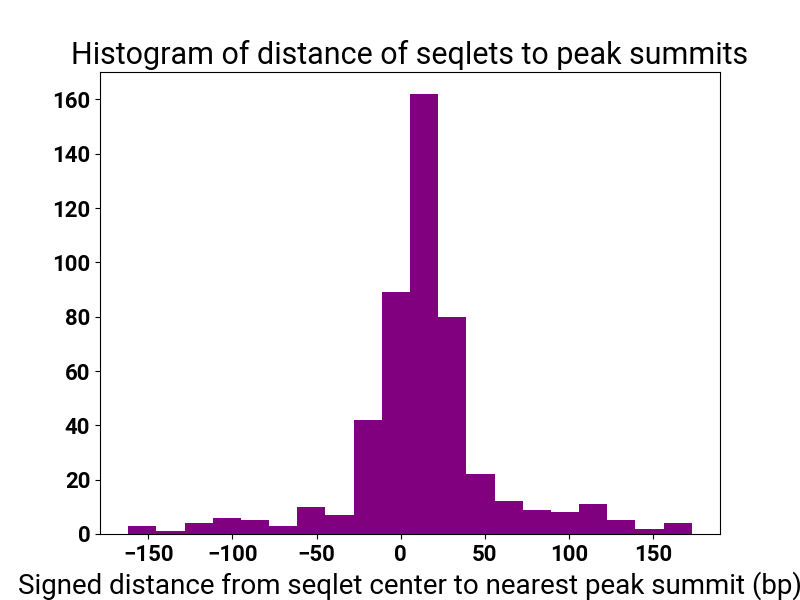 Histogram of distance of seqlets to peak summits

160
140
120
100
80
60
40
20
0

−150 −100 −50 0 50 100 150

Signed distance from seqlet center to nearest peak summit (bp)